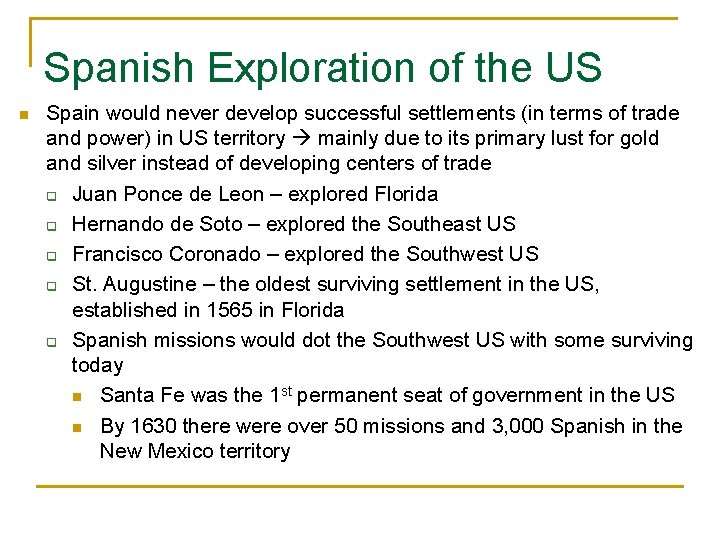 Spanish Exploration of the US

Spain would never develop successful settlements (in terms of trade and power) in US territory → mainly due to its primary lust for gold and silver instead of developing centers of trade

Juan Ponce de Leon – explored Florida

Hernando de Soto – explored the Southeast US

Francisco Coronado – explored the Southwest US

St. Augustine – the oldest surviving settlement in the US, established in 1565 in Florida

Spanish missions would dot the Southwest US with some surviving today

Santa Fe was the 1$^{st}$ permanent seat of government in the US

By 1630 there were over 50 missions and 3,000 Spanish in the New Mexico territory